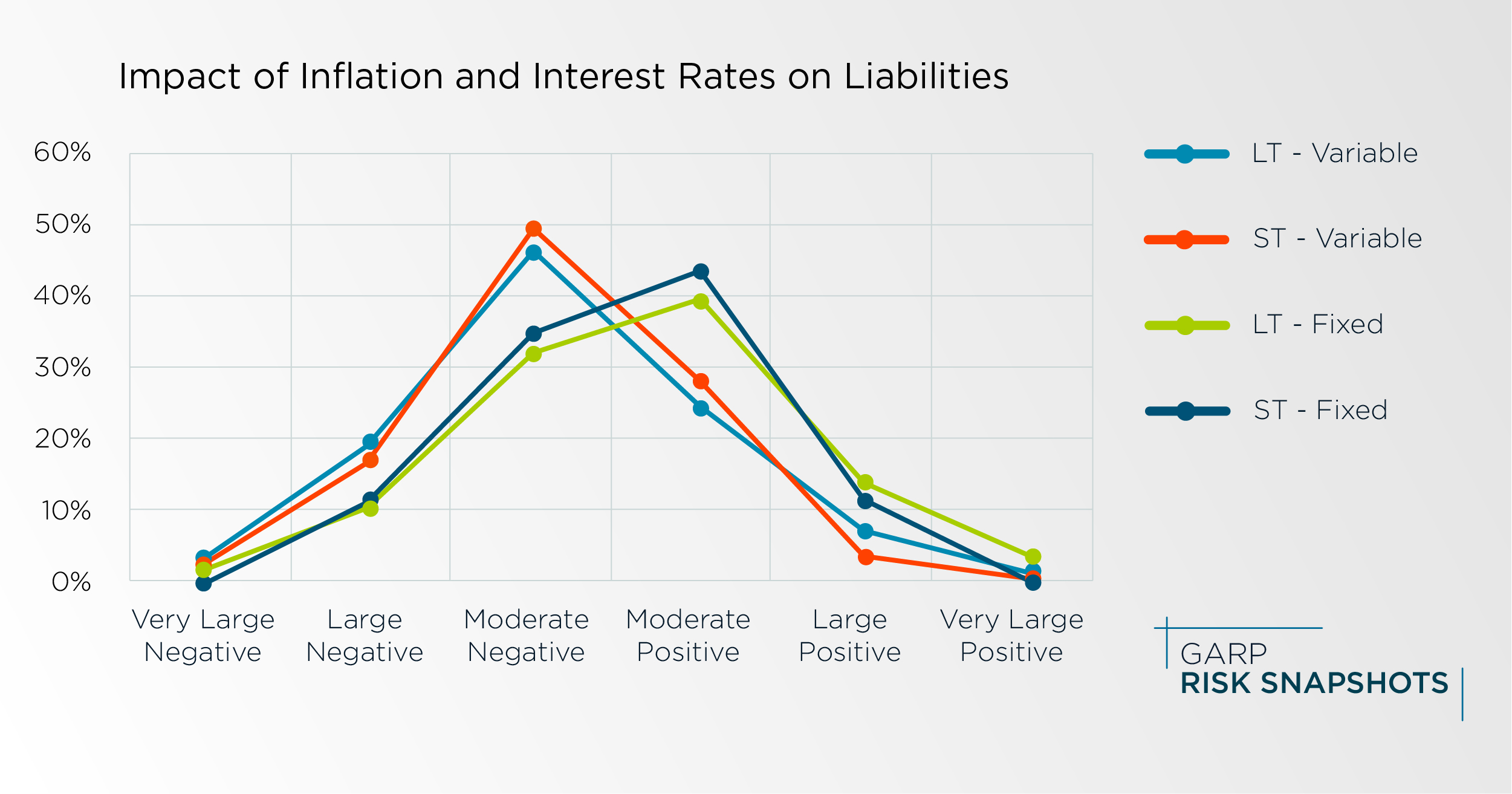 Impact of Inflation and Interest Rates on Liabilities

60%
50%
40%
30%
20%
10%
0%

Very Large Negative
Large Negative
Moderate Negative
Moderate Positive
Large Positive
Very Large Positive

LT - Variable
ST - Variable
LT - Fixed
ST - Fixed

GARP
RISK SNAPSHOTS